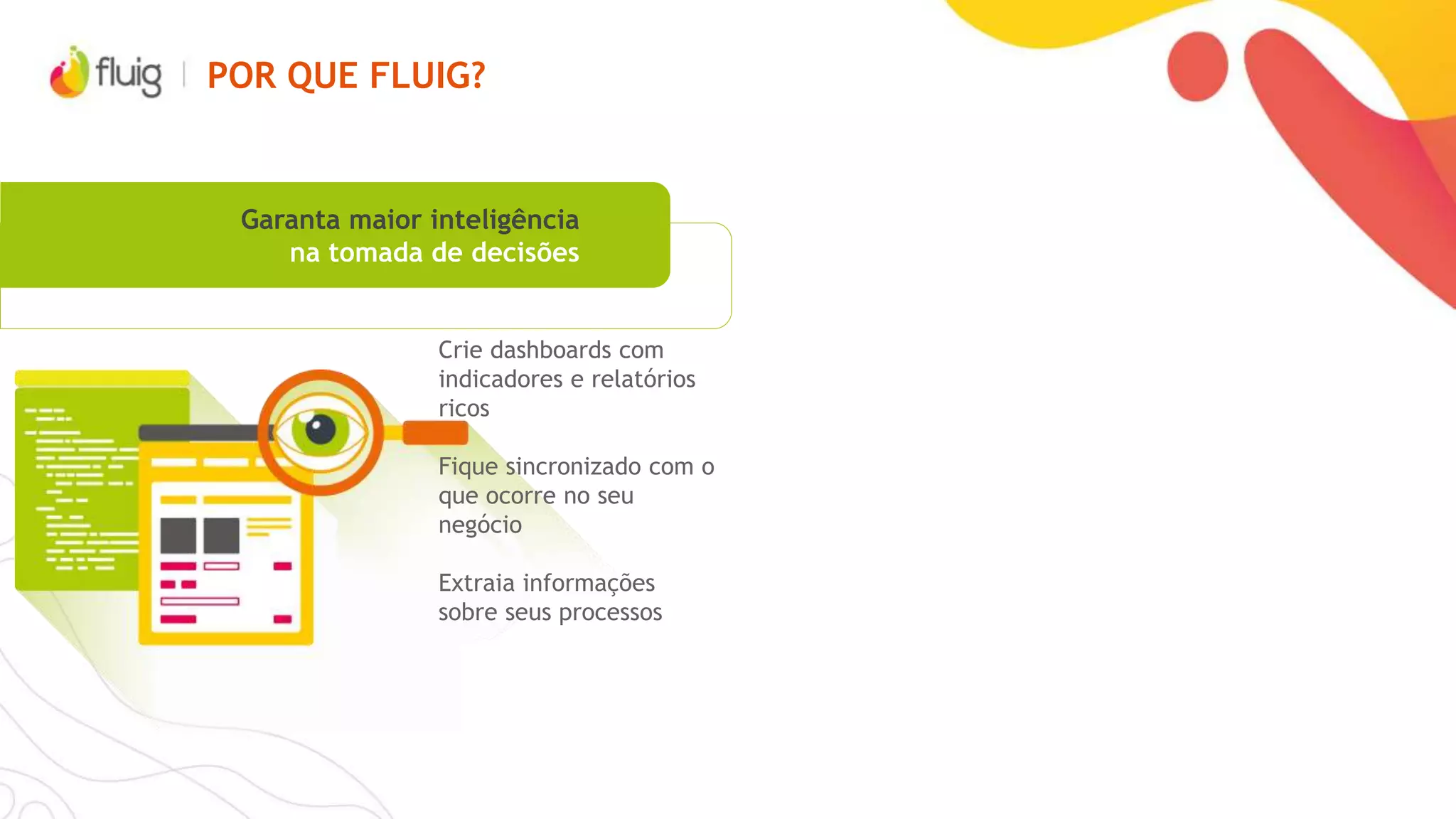 fluig | POR QUE FLUIG?

Garanta maior inteligência na tomada de decisões

Crie dashboards com indicadores e relatórios ricos

Fique sincronizado com o que ocorre no seu negócio

Extraia informações sobre seus processos